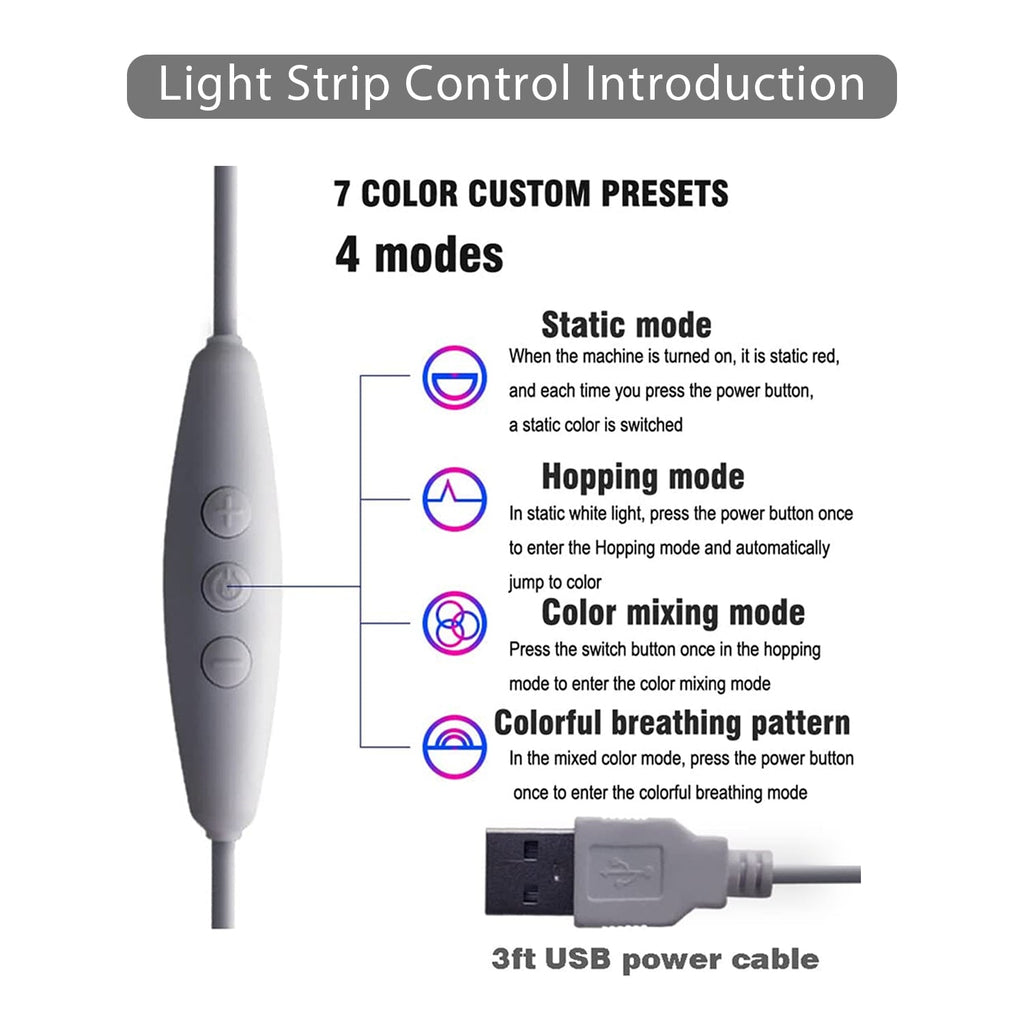 Light Strip Control Introduction

7 COLOR CUSTOM PRESETS

4 modes

Static mode

When the machine is turned on, it is static red, and each time you press the power button, a static color is switched

Hopping mode

In static white light, press the power button once to enter the Hopping mode and automatically jump to color

Color mixing mode

Press the switch button once in the hopping mode to enter the color mixing mode

Colorful breathing pattern

In the mixed color mode, press the power button once to enter the colorful breathing mode

3ft USB power cable